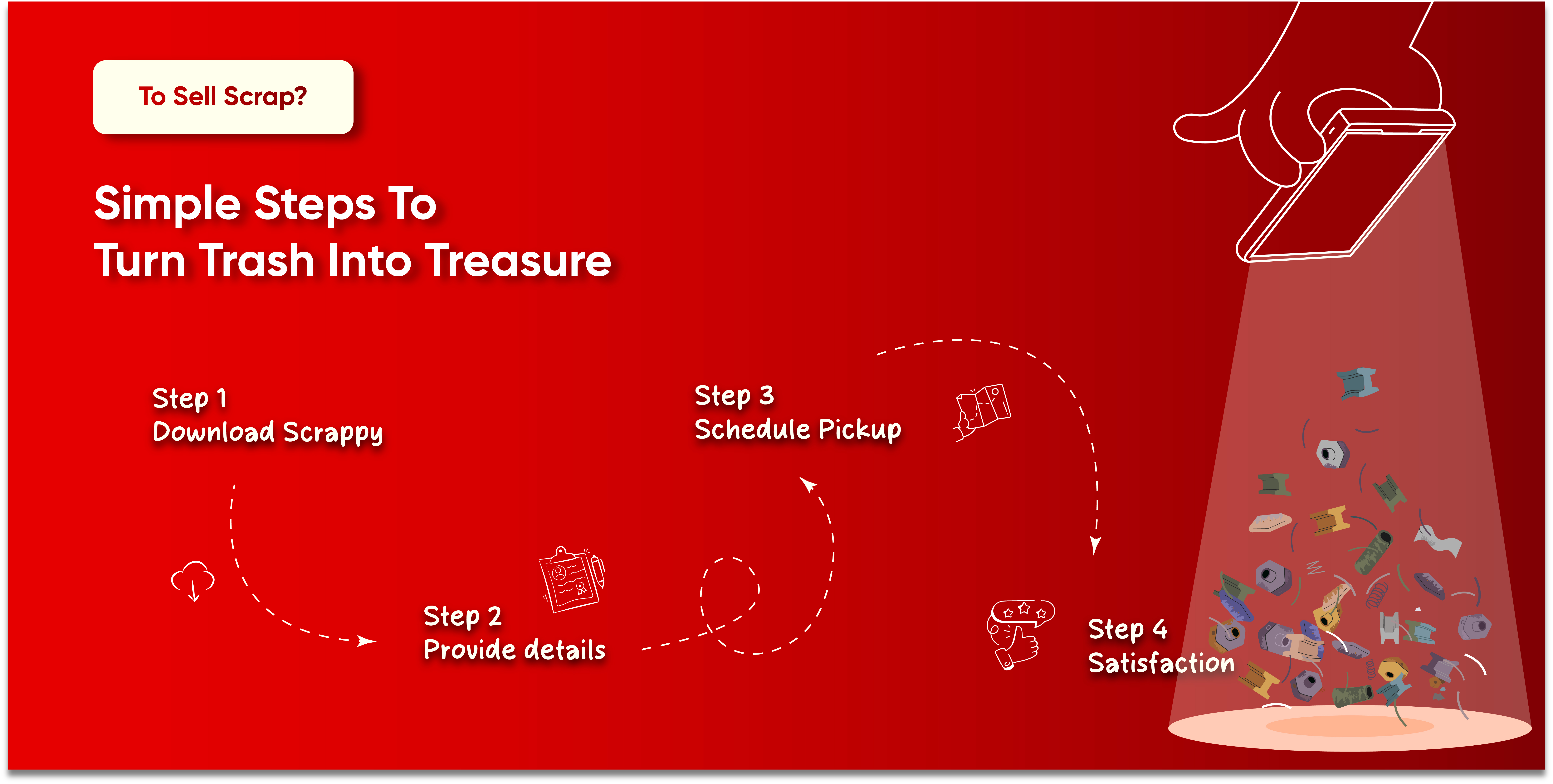 To Sell Scrap?

Simple Steps To
Turn Trash Into Treasure

Step 1
Download Scrappy

Step 2
Provide details

Step 3
Schedule Pickup

Step 4
Satisfaction